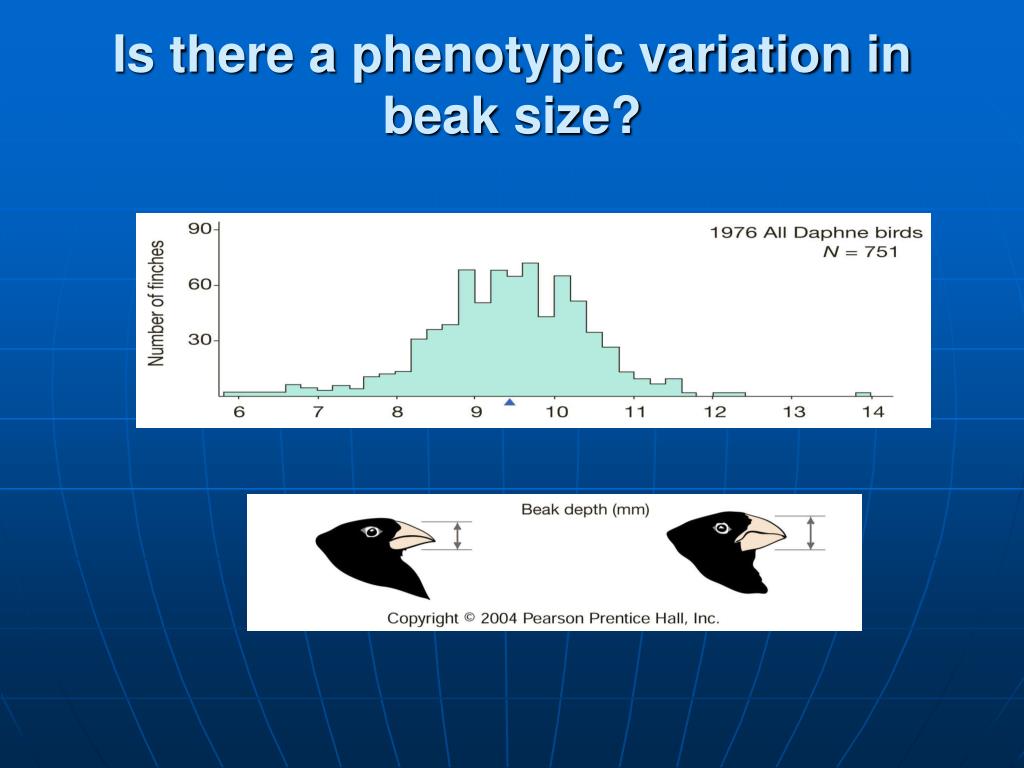 Is there a phenotypic variation in beak size?

Number of finches

90
60
30

1976 All Daphne birds
$N = 751$

6 7 8 9 10 11 12 13 14

Beak depth (mm)

Copyright © 2004 Pearson Prentice Hall, Inc.